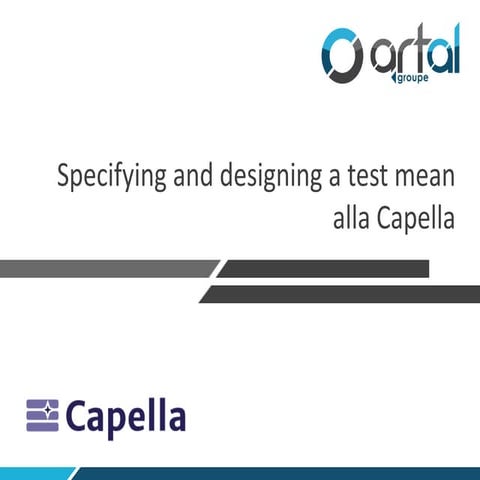 artal
groupe

Specifying and designing a test mean alla Capella

Capella